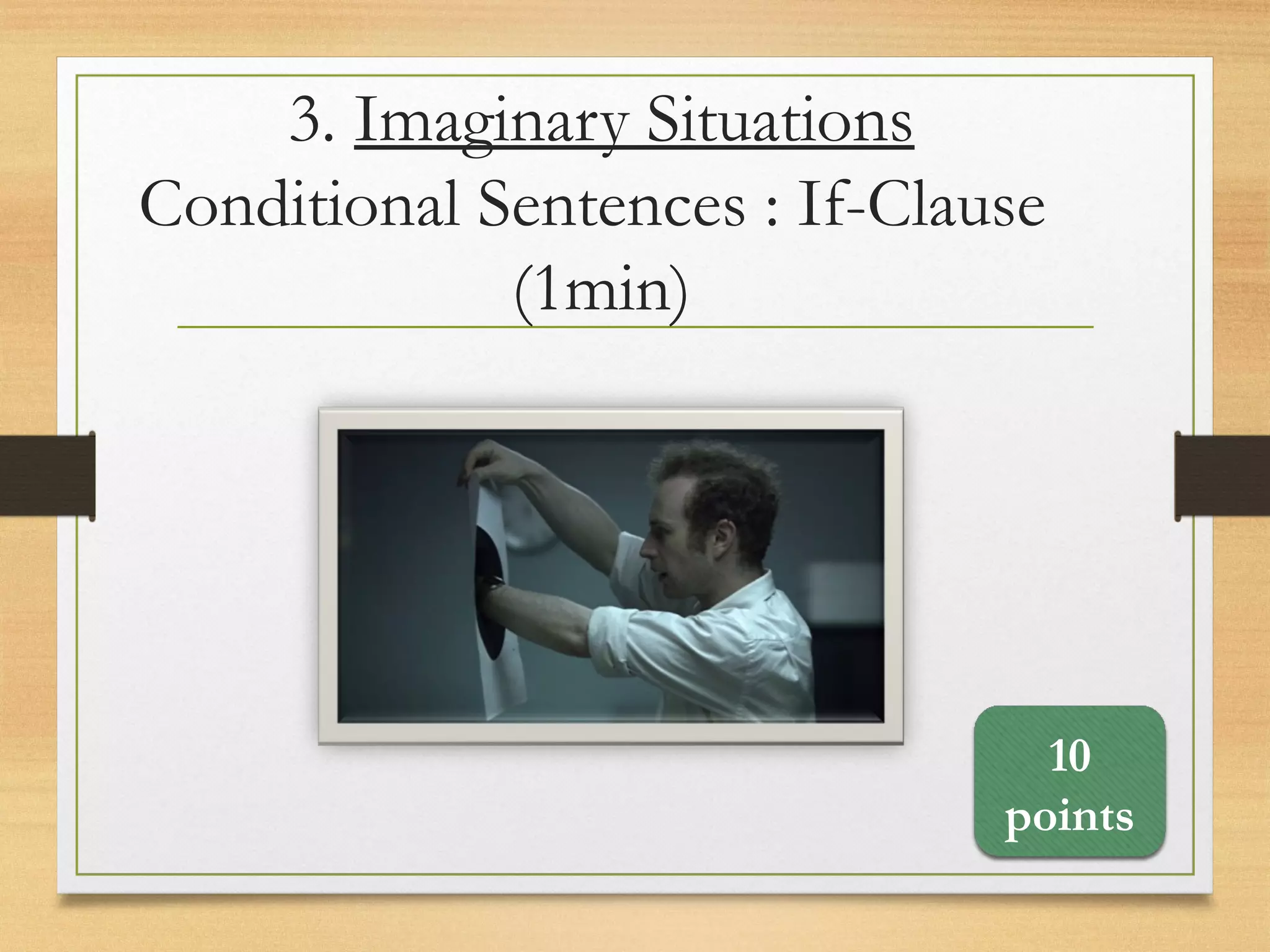 3. Imaginary Situations
Conditional Sentences : If-Clause
(1min)

10
points